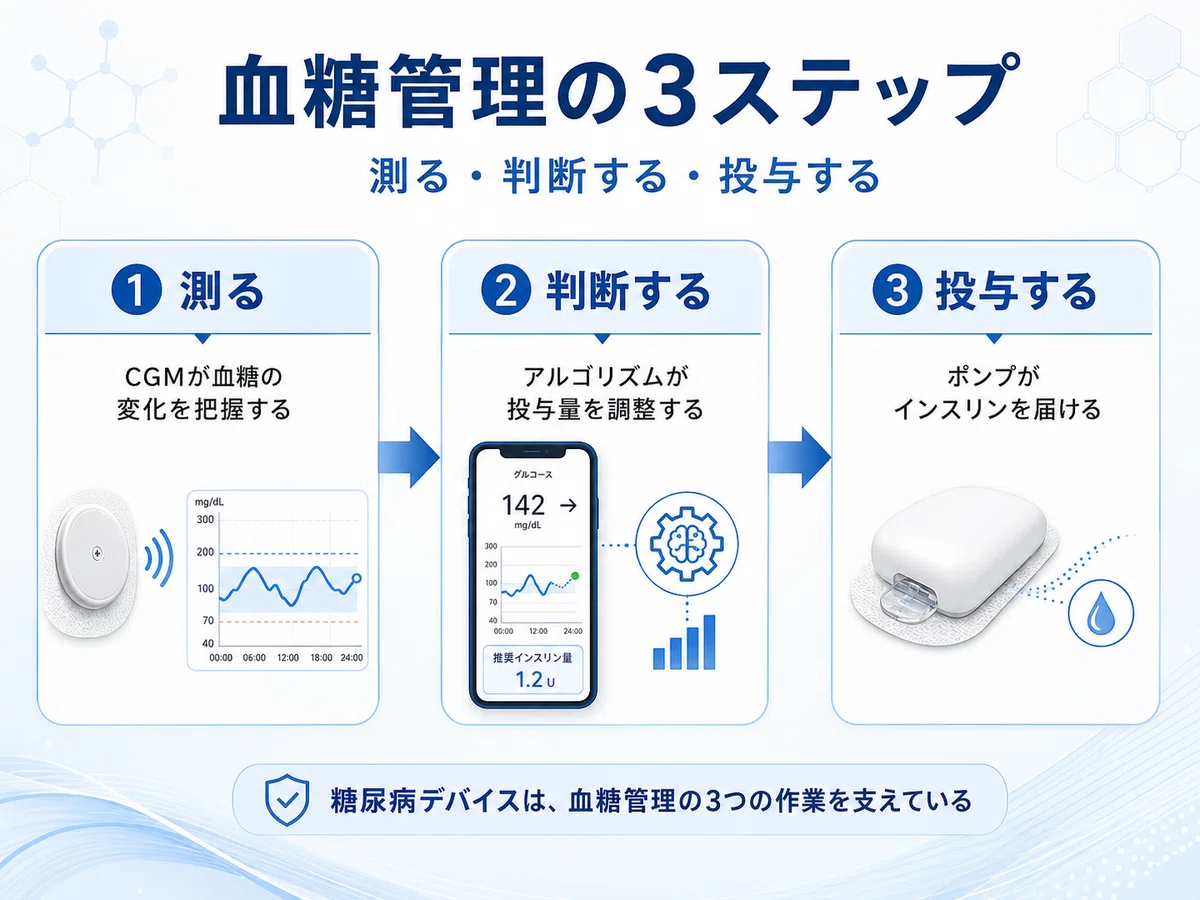 血糖管理の3ステップ

測る・判断する・投与する

1 測る

CGMが血糖の変化を把握する

mg/dL
300
200
100
70
40
00:00 06:00 12:00 18:00 24:00

2 判断する

アルゴリズムが投与量を調整する

グルコース
142 →
mg/dL
300
200
100
70
40
00:00 12:00 24:00
推奨インスリン量
1.2 U

3 投与する

ポンプがインスリンを届ける

糖尿病デバイスは、血糖管理の3つの作業を支えている